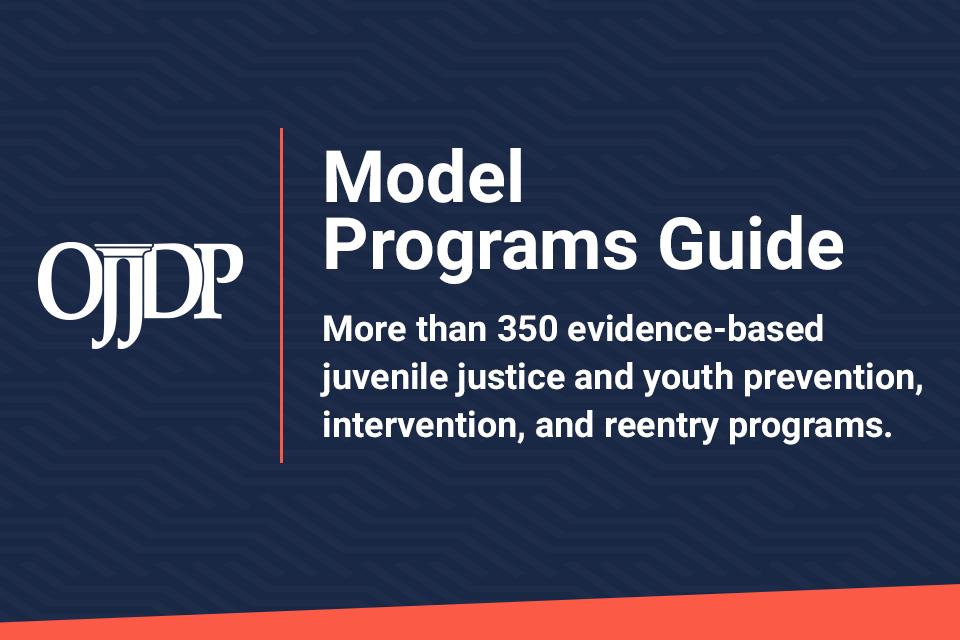 OJJDP

Model Programs Guide

More than 350 evidence-based juvenile justice and youth prevention, intervention, and reentry programs.